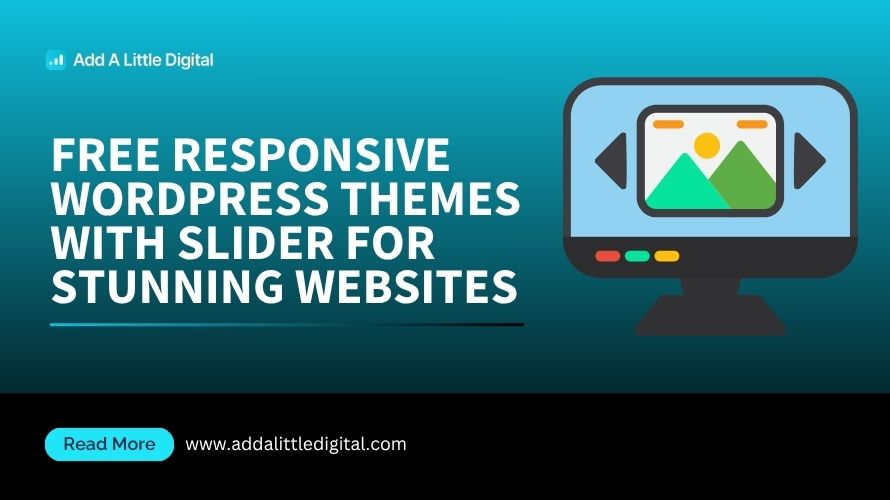 Add A Little Digital

FREE RESPONSIVE WORDPRESS THEMES WITH SLIDER FOR STUNNING WEBSITES

Read More

www.addalittledigital.com